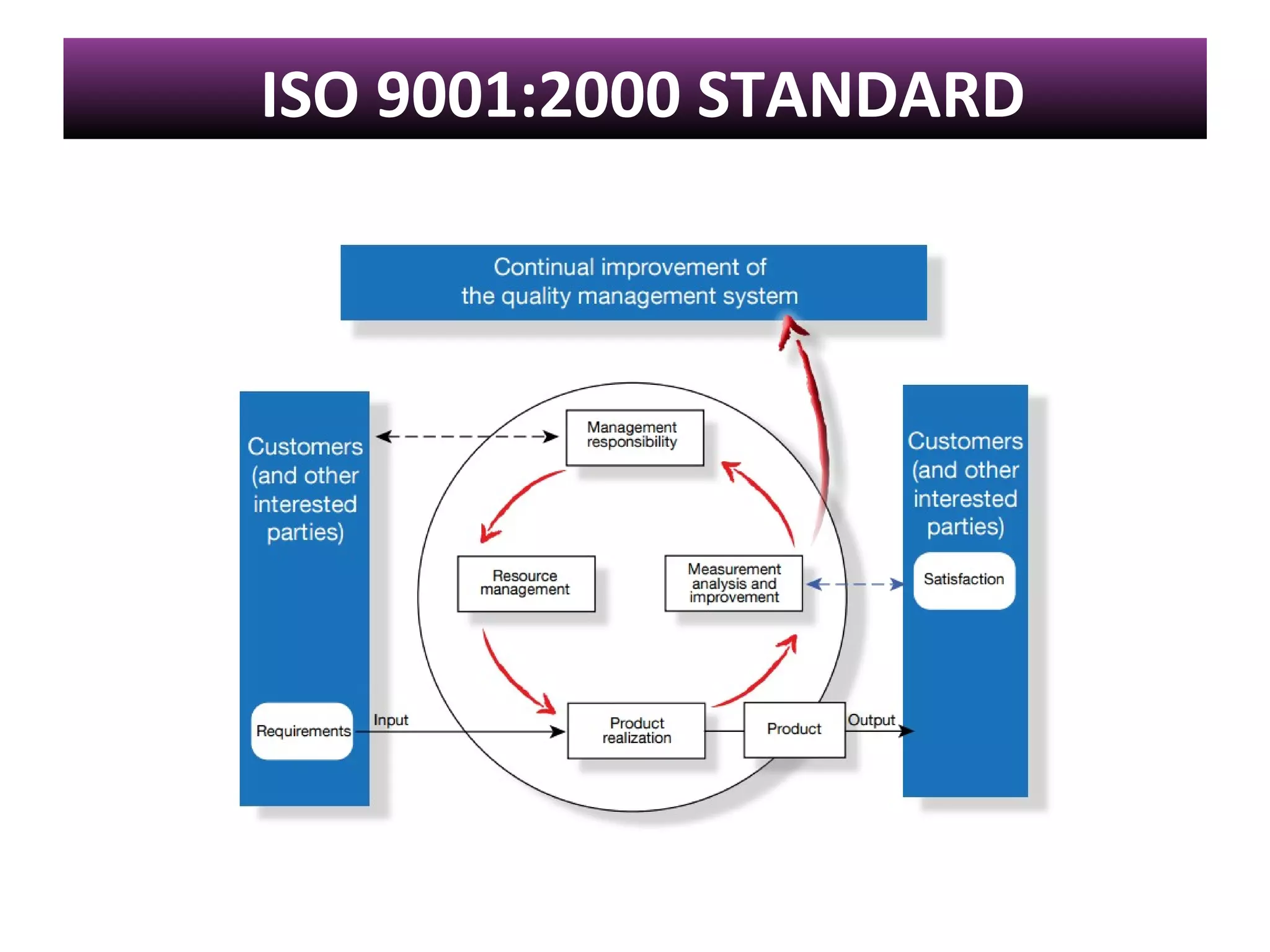 ISO 9001:2000 STANDARD

Continual improvement of the quality management system

Customers (and other interested parties)

Requirements

Input

Management responsibility

Resource management

Measurement analysis and improvement

Product realization

Product

Output

Customers (and other interested parties)

Satisfaction